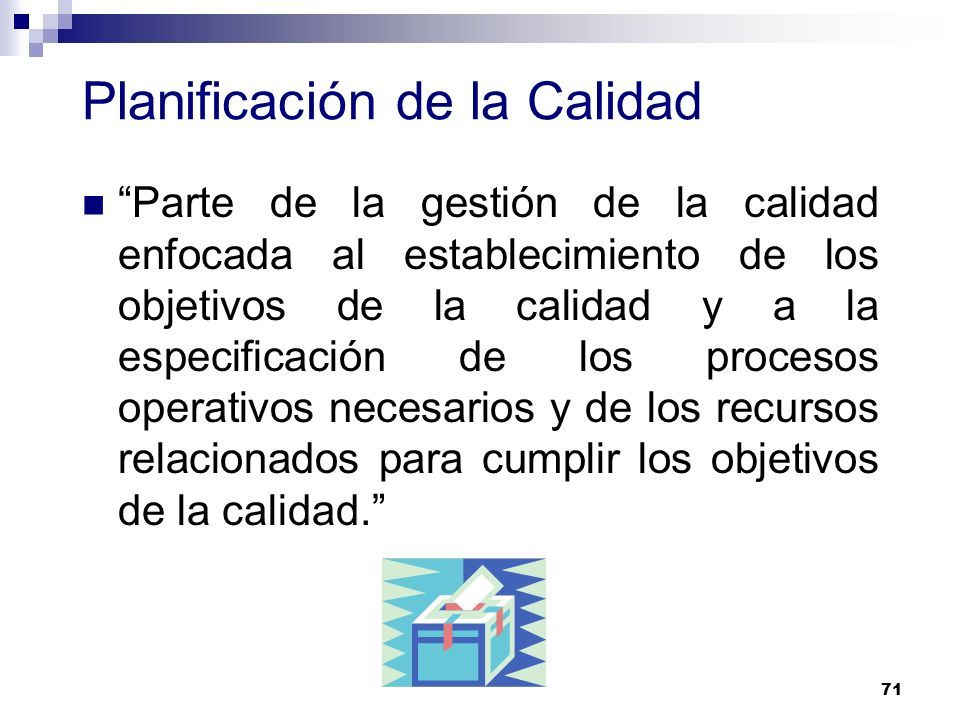 Planificación de la Calidad

“Parte de la gestión de la calidad enfocada al establecimiento de los objetivos de la calidad y a la especificación de los procesos operativos necesarios y de los recursos relacionados para cumplir los objetivos de la calidad.”

71